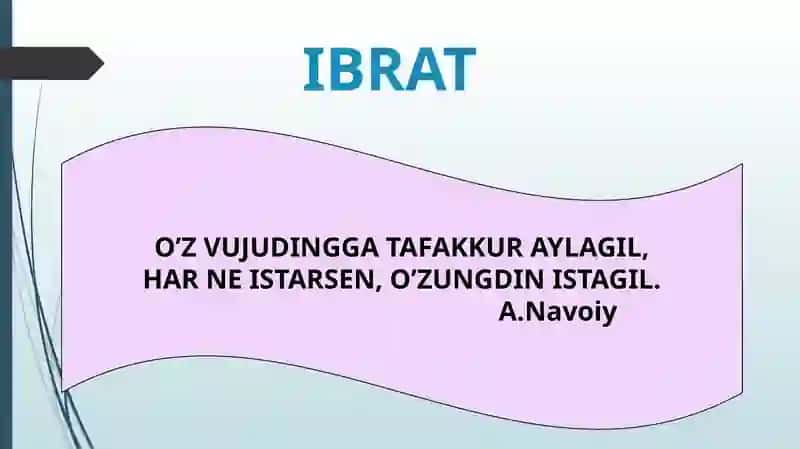 IBRAT

O’Z VUJUDINGGA TAFAKKUR AYLAGIL,
HAR NE ISTARSEN, O’ZUNGDIN ISTAGIL.
A.Navoiy